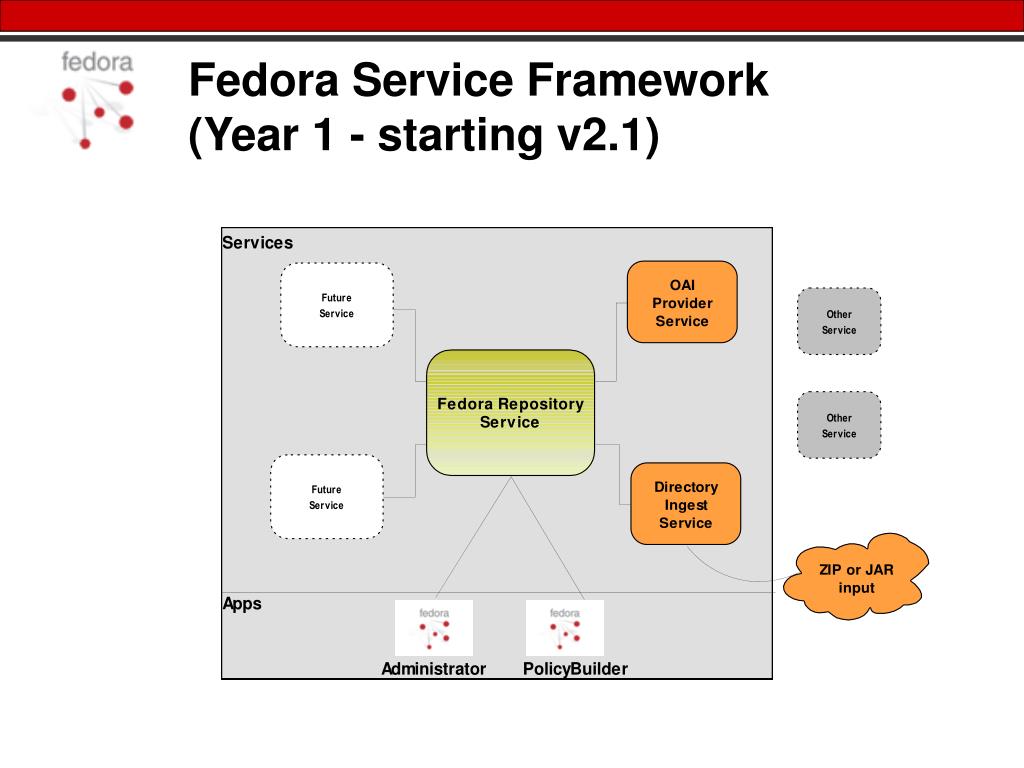 fedora

Fedora Service Framework
(Year 1 - starting v2.1)

Services

Future Service

OAI Provider Service

Other Service

Fedora Repository Service

Other Service

Future Service

Directory Ingest Service

ZIP or JAR input

Apps

fedora

fedora

Administrator

PolicyBuilder